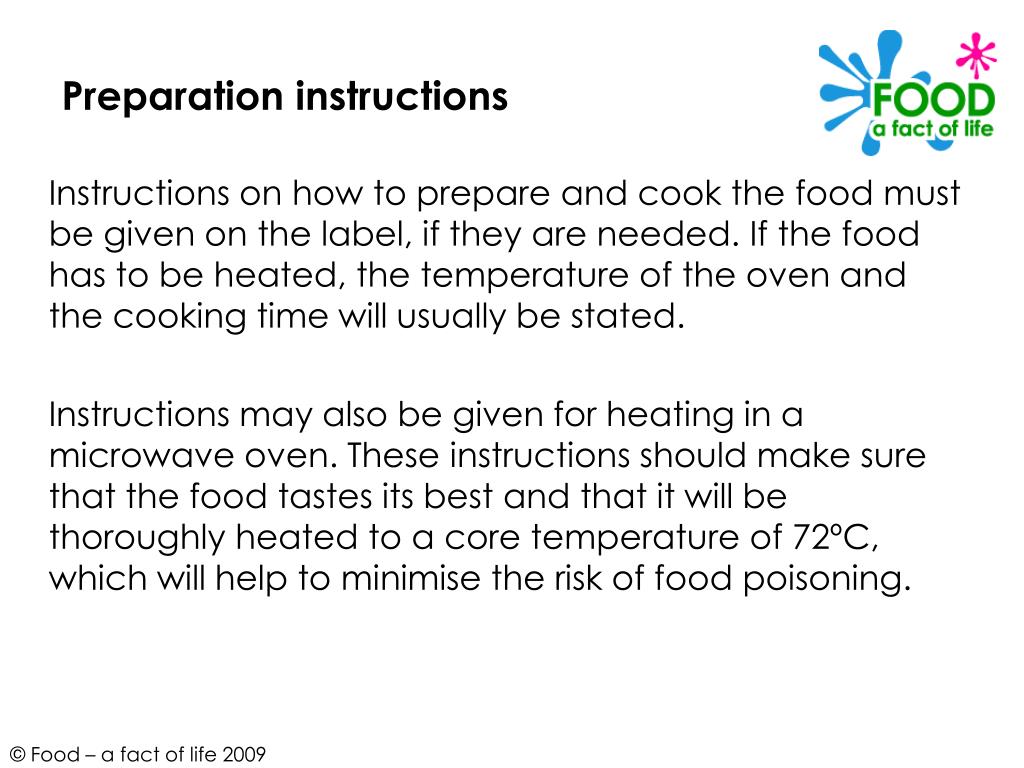 Preparation instructions

FOOD
a fact of life

Instructions on how to prepare and cook the food must be given on the label, if they are needed. If the food has to be heated, the temperature of the oven and the cooking time will usually be stated.

Instructions may also be given for heating in a microwave oven. These instructions should make sure that the food tastes its best and that it will be thoroughly heated to a core temperature of 72ºC, which will help to minimise the risk of food poisoning.

© Food – a fact of life 2009